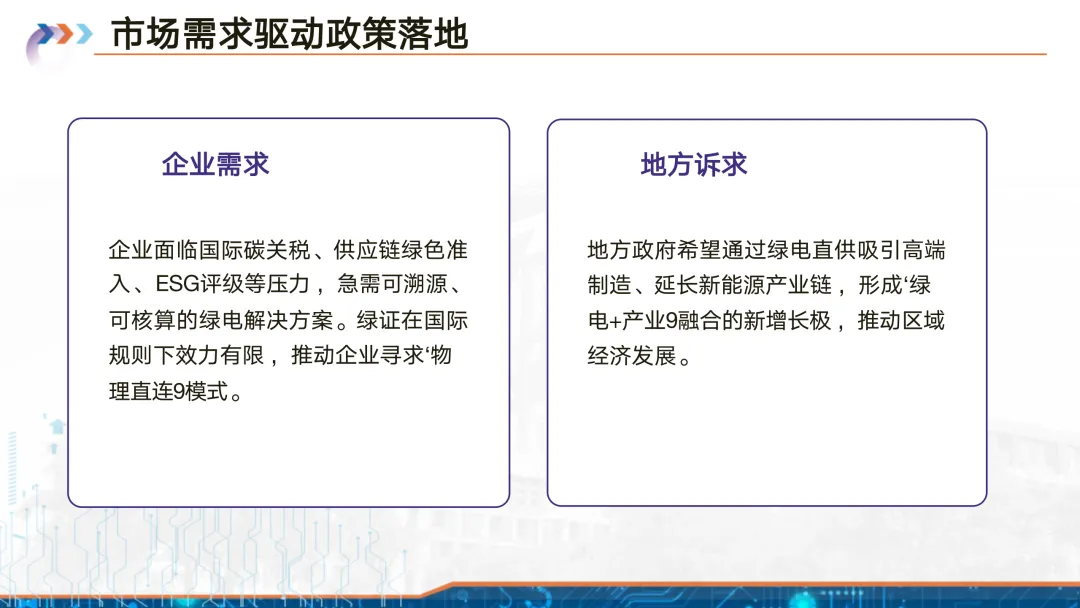 市场需求驱动政策落地

企业需求

企业面临国际碳关税、供应链绿色准入、ESG评级等压力，急需可溯源、可核算的绿电解决方案。绿证在国际规则下效力有限，推动企业寻求‘物理直连9模式。

地方诉求

地方政府希望通过绿电直供吸引高端制造、延长新能源产业链，形成‘绿电+产业9融合的新增长极，推动区域经济发展。